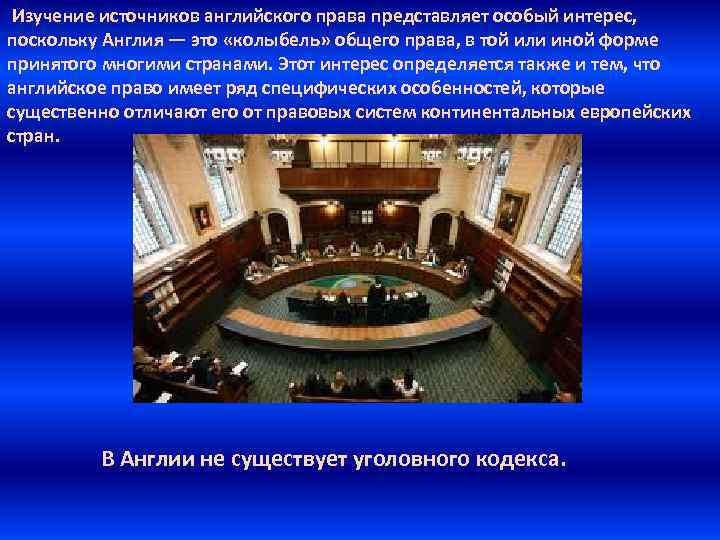 Изучение источников английского права представляет особый интерес, поскольку Англия — это «колыбель» общего права, в той или иной форме принятого многими странами. Этот интерес определяется также и тем, что английское право имеет ряд специфических особенностей, которые существенно отличают его от правовых систем континентальных европейских стран.

В Англии не существует уголовного кодекса.